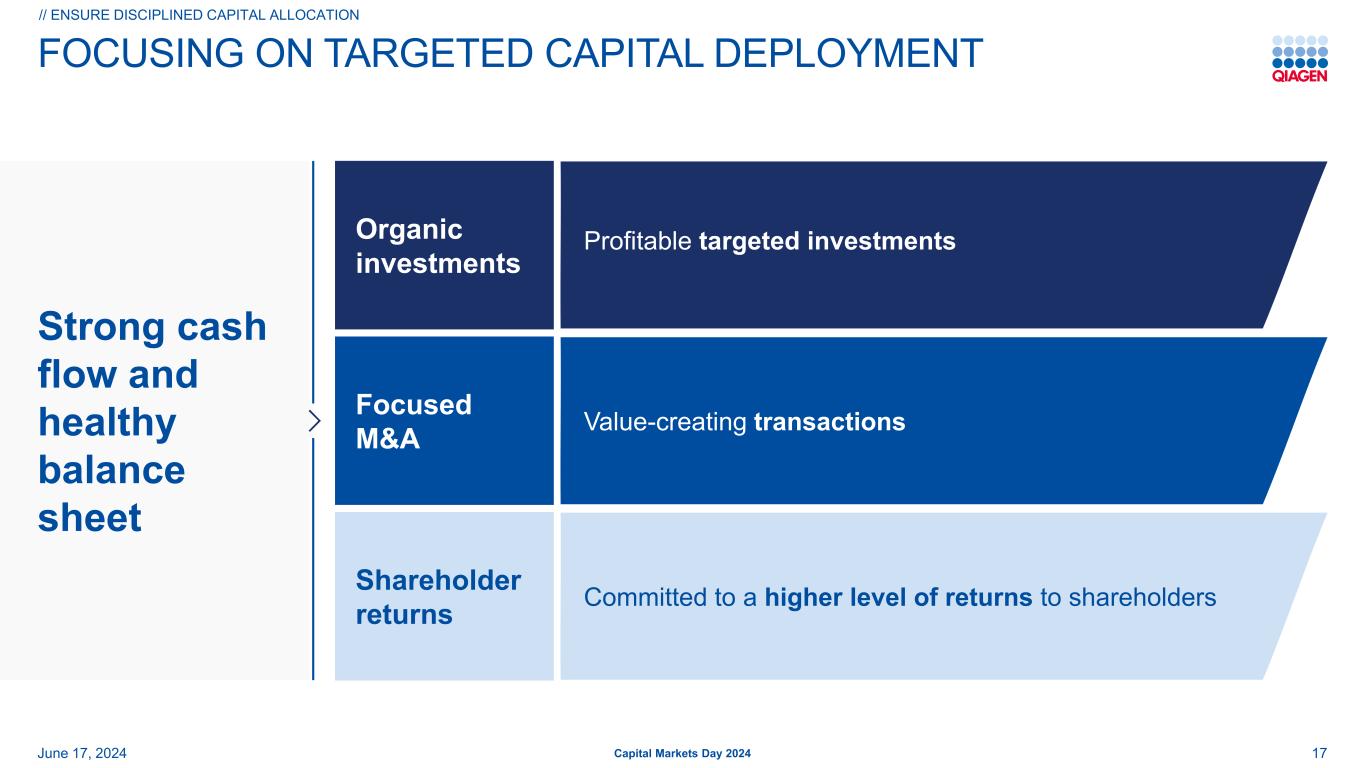 // ENSURE DISCIPLINED CAPITAL ALLOCATION

FOCUSING ON TARGETED CAPITAL DEPLOYMENT

QIAGEN

Strong cash flow and healthy balance sheet

Organic investments

Profitable targeted investments

Focused M&A

Value-creating transactions

Shareholder returns

Committed to a higher level of returns to shareholders

June 17, 2024

Capital Markets Day 2024

17